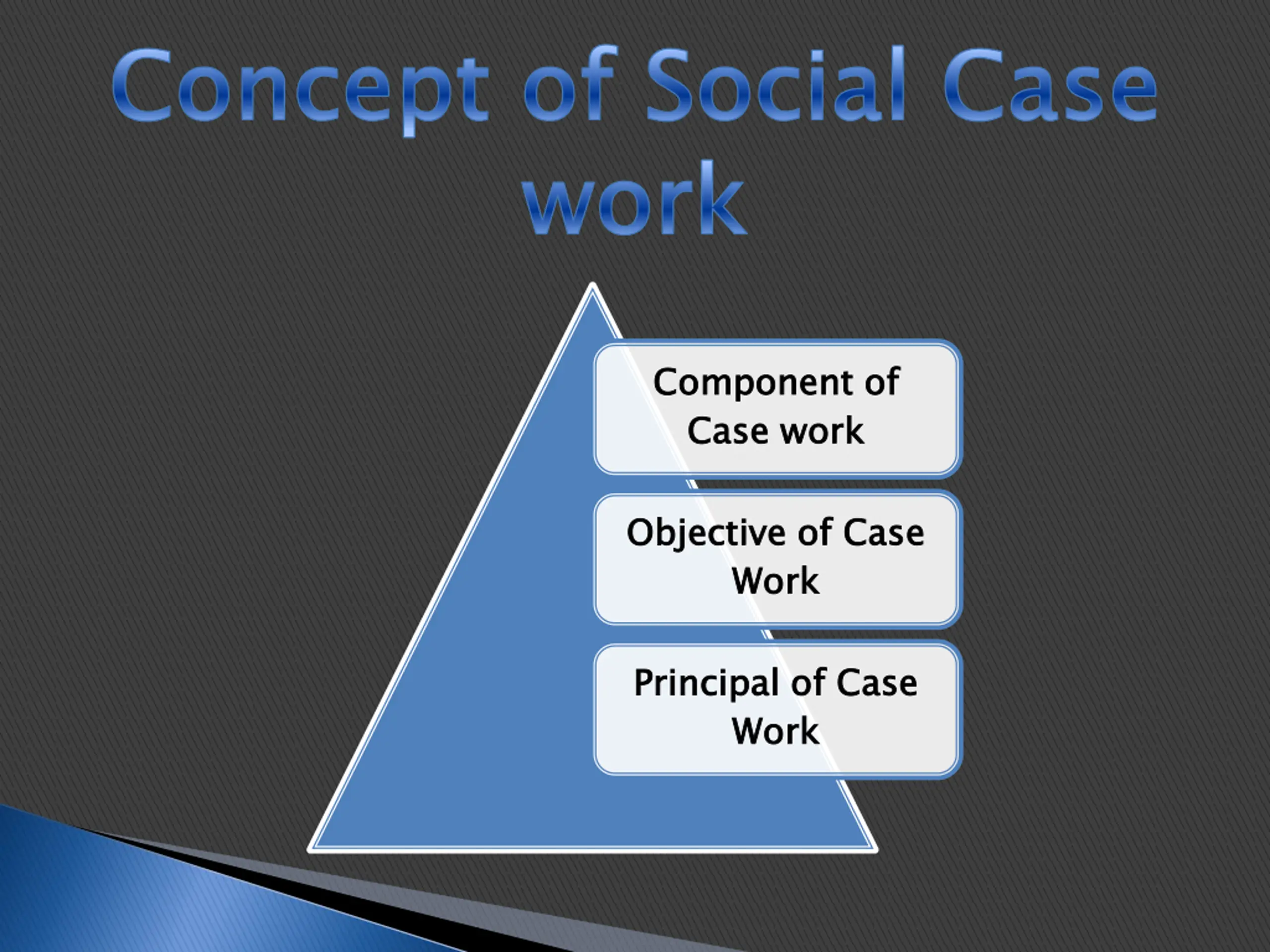 Concept of Social Case work

Component of Case work

Objective of Case Work

Principal of Case Work